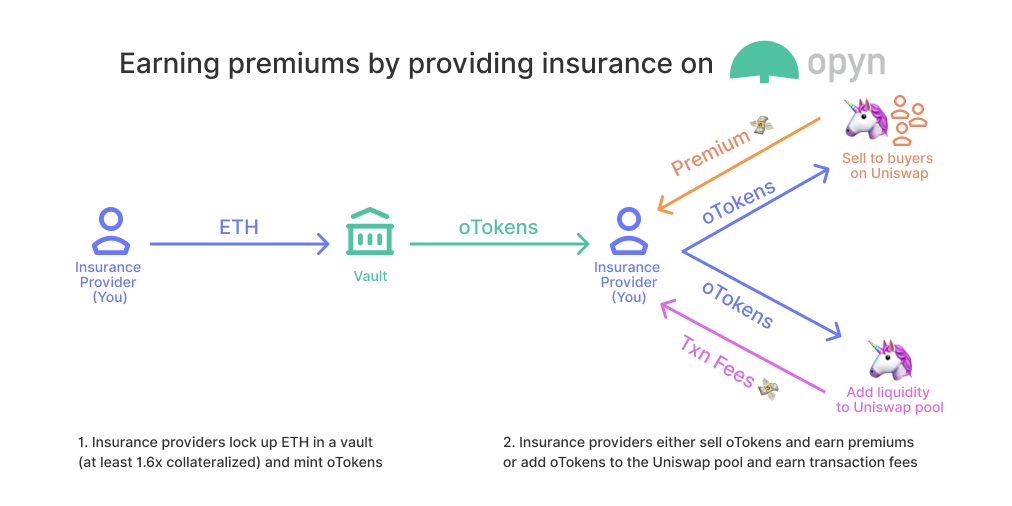 Earning premiums by providing insurance on opyn

Insurance Provider (You)

ETH

Vault

oTokens

Insurance Provider (You)

Premium

oTokens

Sell to buyers on Uniswap

oTokens

Txn Fees

Add liquidity to Uniswap pool

1. Insurance providers lock up ETH in a vault (at least 1.6x collateralized) and mint oTokens

2. Insurance providers either sell oTokens and earn premiums or add oTokens to the Uniswap pool and earn transaction fees